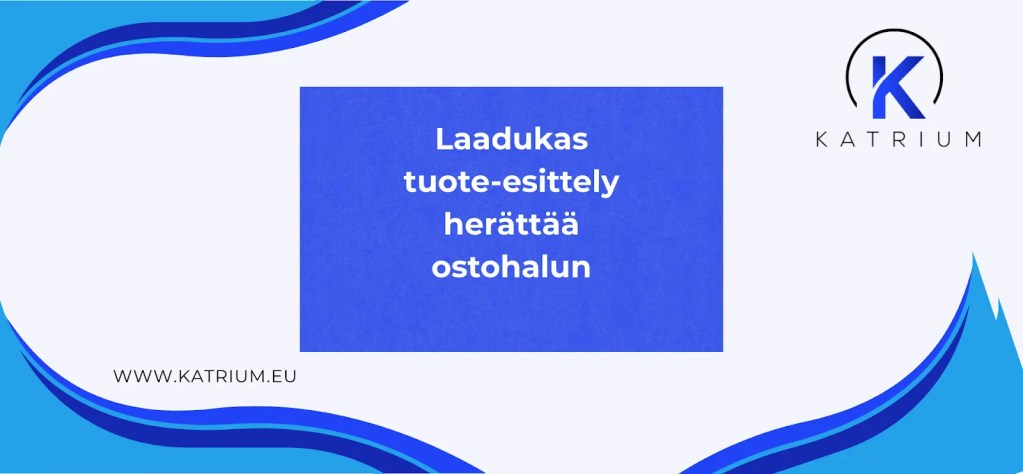 K
KATRIUM

Laadukas tuote-esittely herättää ostohalun

WWW.KATRIUM.EU